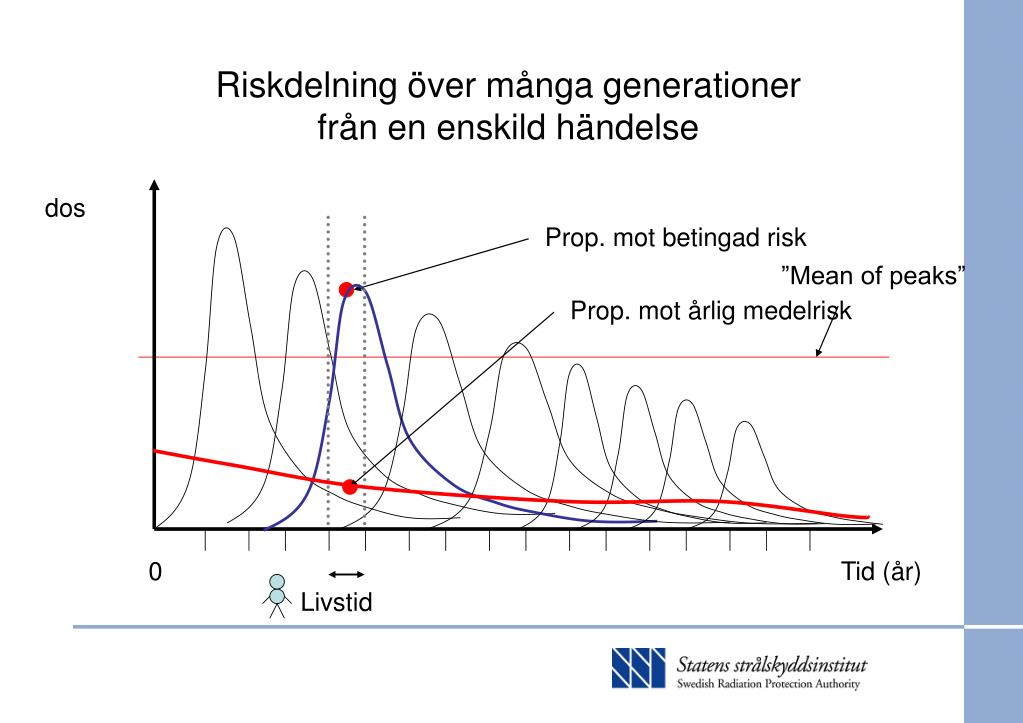 Riskdelning över många generationer från en enskild händelse

dos

Prop. mot betingad risk

”Mean of peaks”

Prop. mot årlig medelrisk

0

Tid (år)

Livstid

Statens strålskyddsinstitut
Swedish Radiation Protection Authority